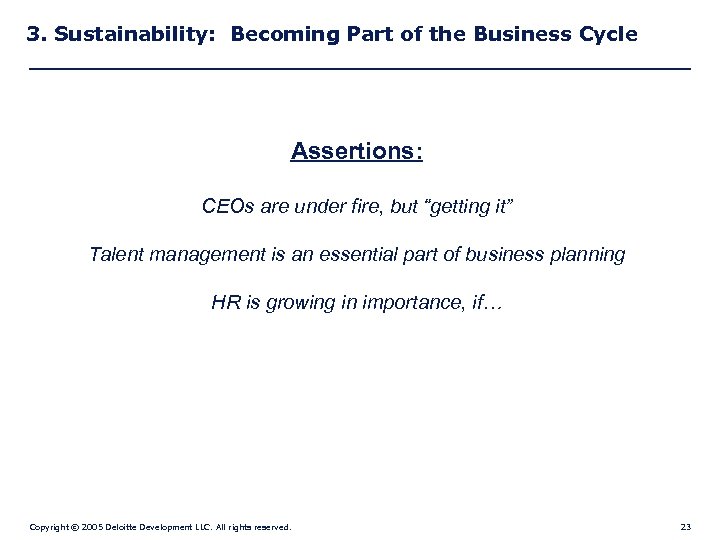 3. Sustainability: Becoming Part of the Business Cycle

Assertions:

CEOs are under fire, but “getting it”

Talent management is an essential part of business planning

HR is growing in importance, if…

Copyright © 2005 Deloitte Development LLC. All rights reserved.

23